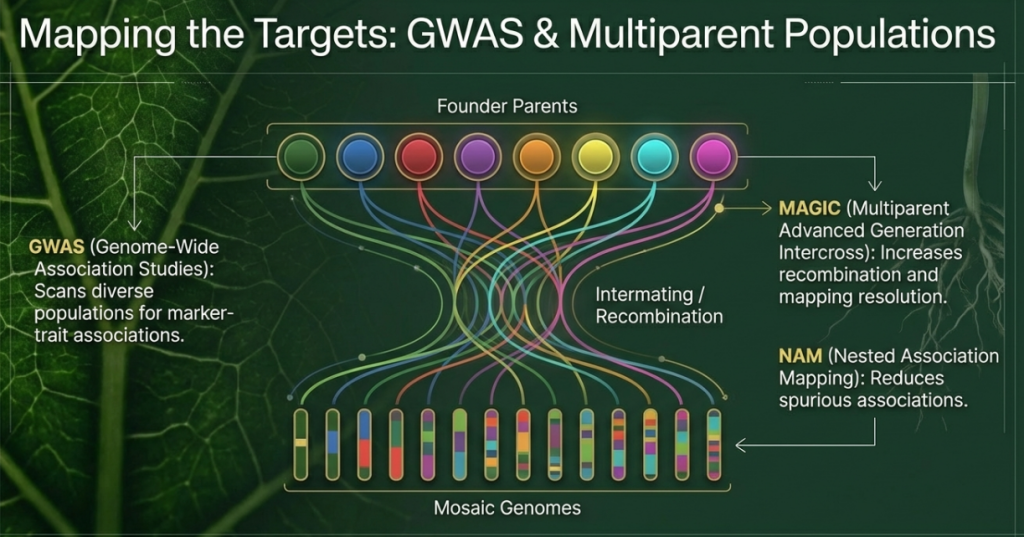 Mapping the Targets: GWAS & Multiparent Populations

Founder Parents

GWAS (Genome-Wide Association Studies): Scans diverse populations for marker-trait associations.

Intermating / Recombination

MAGIC (Multiparent Advanced Generation Intercross): Increases recombination and mapping resolution.

NAM (Nested Association Mapping): Reduces spurious associations.

Mosaic Genomes